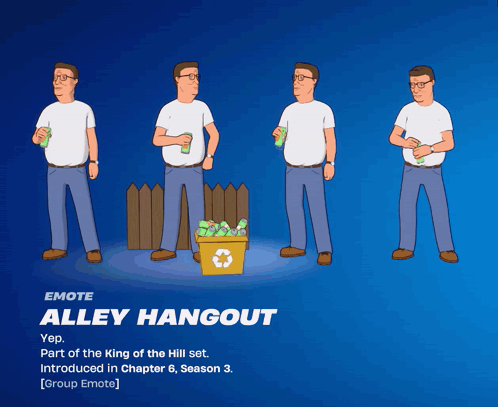 EMOTE
ALLEY HANGOUT

Yep.
Part of the King of the Hill set.
Introduced in Chapter 6, Season 3.
[Group Emote]